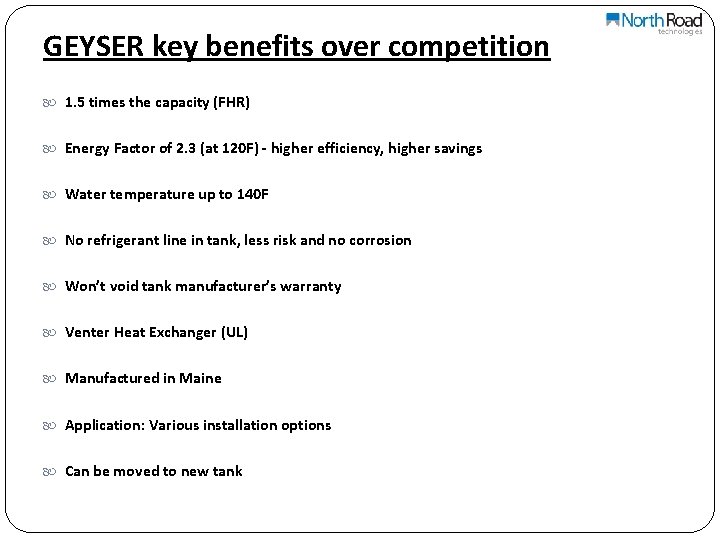 North Road
technologies

GEYSER key benefits over competition

1.5 times the capacity (FHR)

Energy Factor of 2.3 (at 120F) - higher efficiency, higher savings

Water temperature up to 140F

No refrigerant line in tank, less risk and no corrosion

Won't void tank manufacturer's warranty

Venter Heat Exchanger (UL)

Manufactured in Maine

Application: Various installation options

Can be moved to new tank